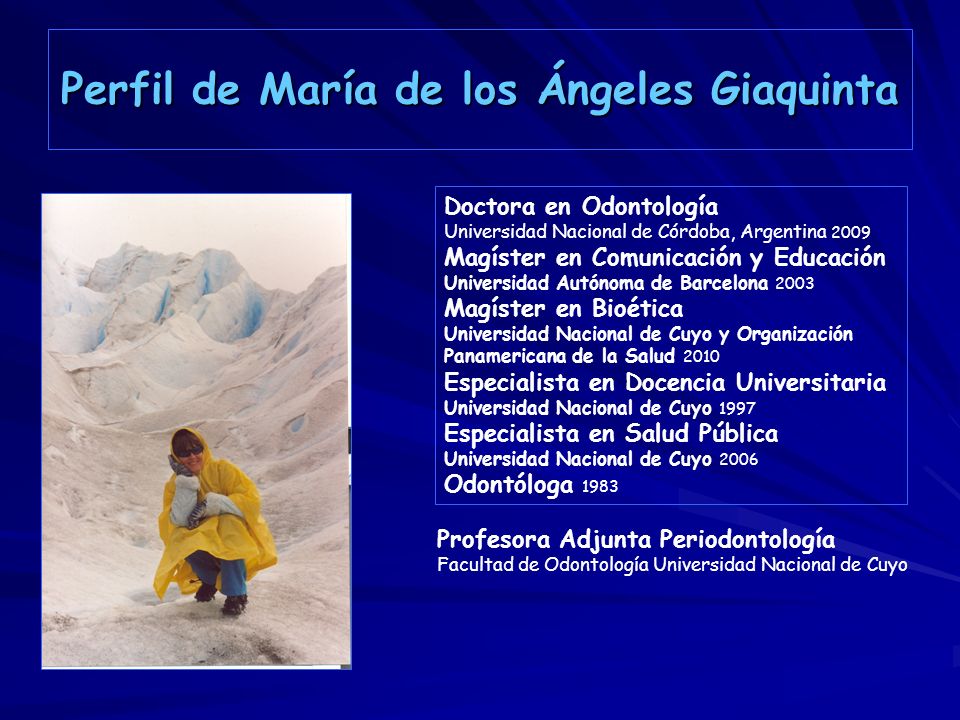 Perfil de María de los Ángeles Giaquinta

Doctora en Odontología
Universidad Nacional de Córdoba, Argentina 2009
Magíster en Comunicación y Educación
Universidad Autónoma de Barcelona 2003
Magíster en Bioética
Universidad Nacional de Cuyo y Organización Panamericana de la Salud 2010
Especialista en Docencia Universitaria
Universidad Nacional de Cuyo 1997
Especialista en Salud Pública
Universidad Nacional de Cuyo 2006
Odontóloga 1983

Profesora Adjunta Periodontología
Facultad de Odontología Universidad Nacional de Cuyo